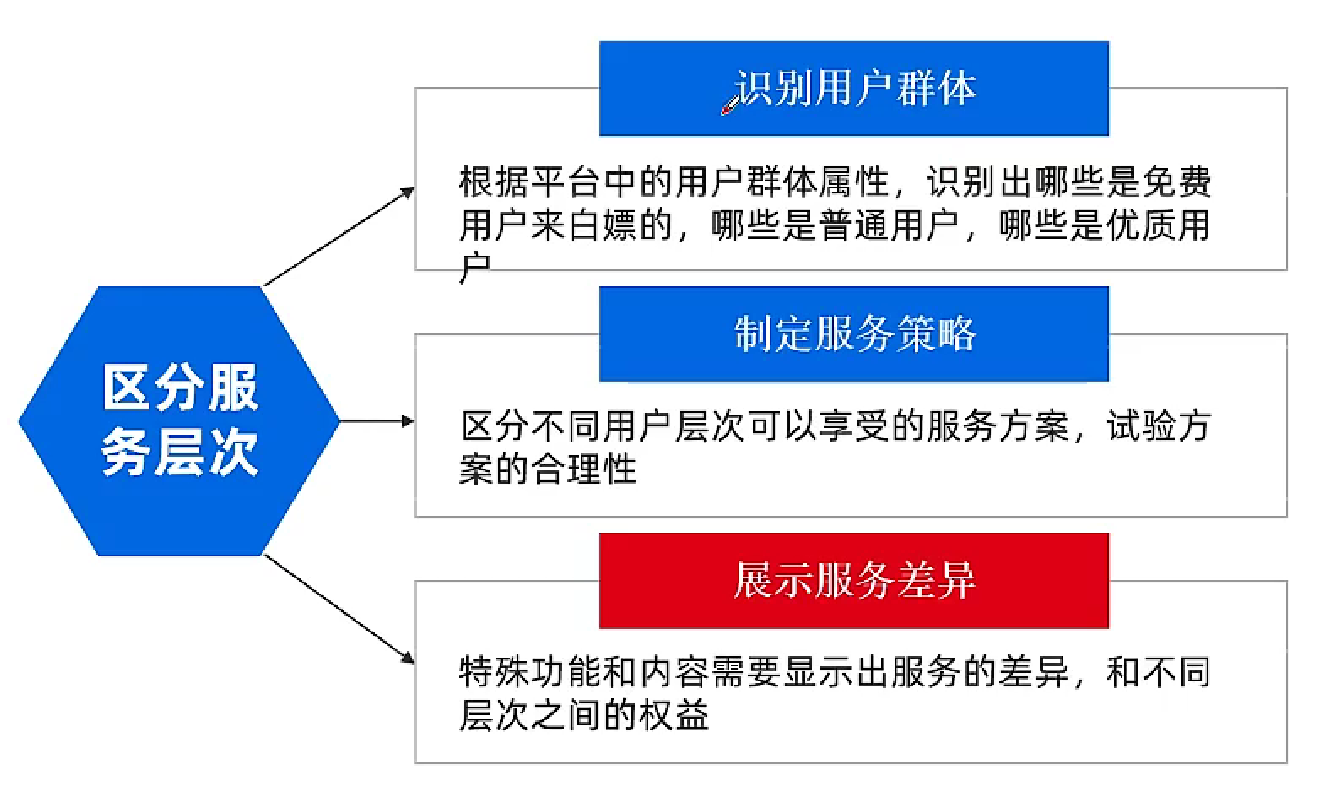 区分服务层次

识别用户群体

根据平台中的用户群体属性，识别出哪些是免费用户来白嫖的，哪些是普通用户，哪些是优质用户

制定服务策略

区分不同用户层次可以享受的服务方案，试验方案的合理性

展示服务差异

特殊功能和内容需要显示出服务的差异，和不同层次之间的权益